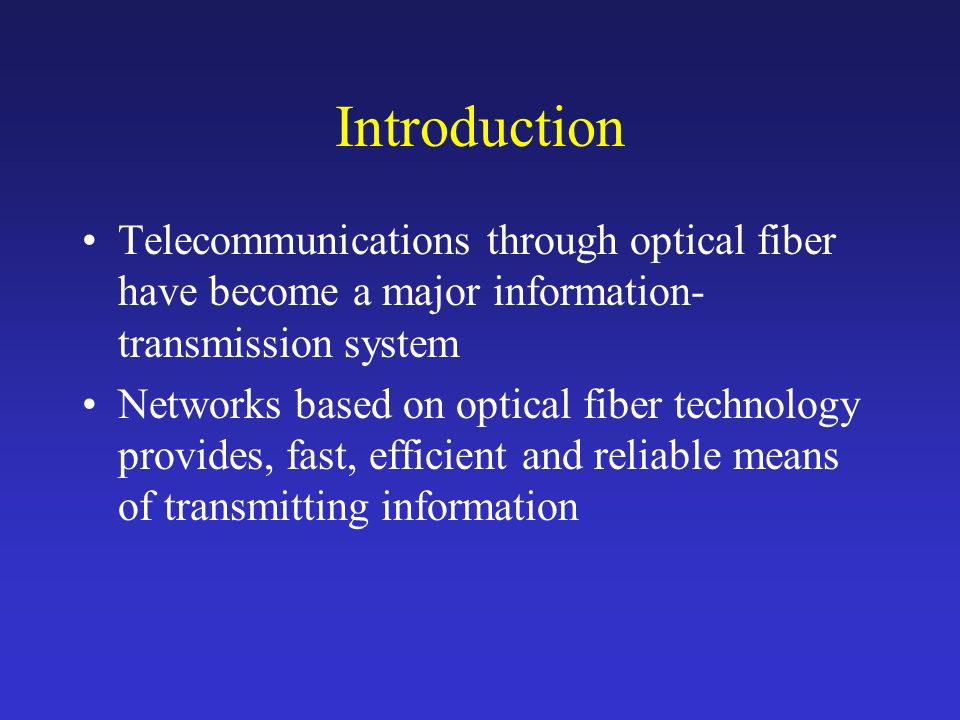 Introduction

• Telecommunications through optical fiber have become a major information-transmission system

• Networks based on optical fiber technology provides, fast, efficient and reliable means of transmitting information